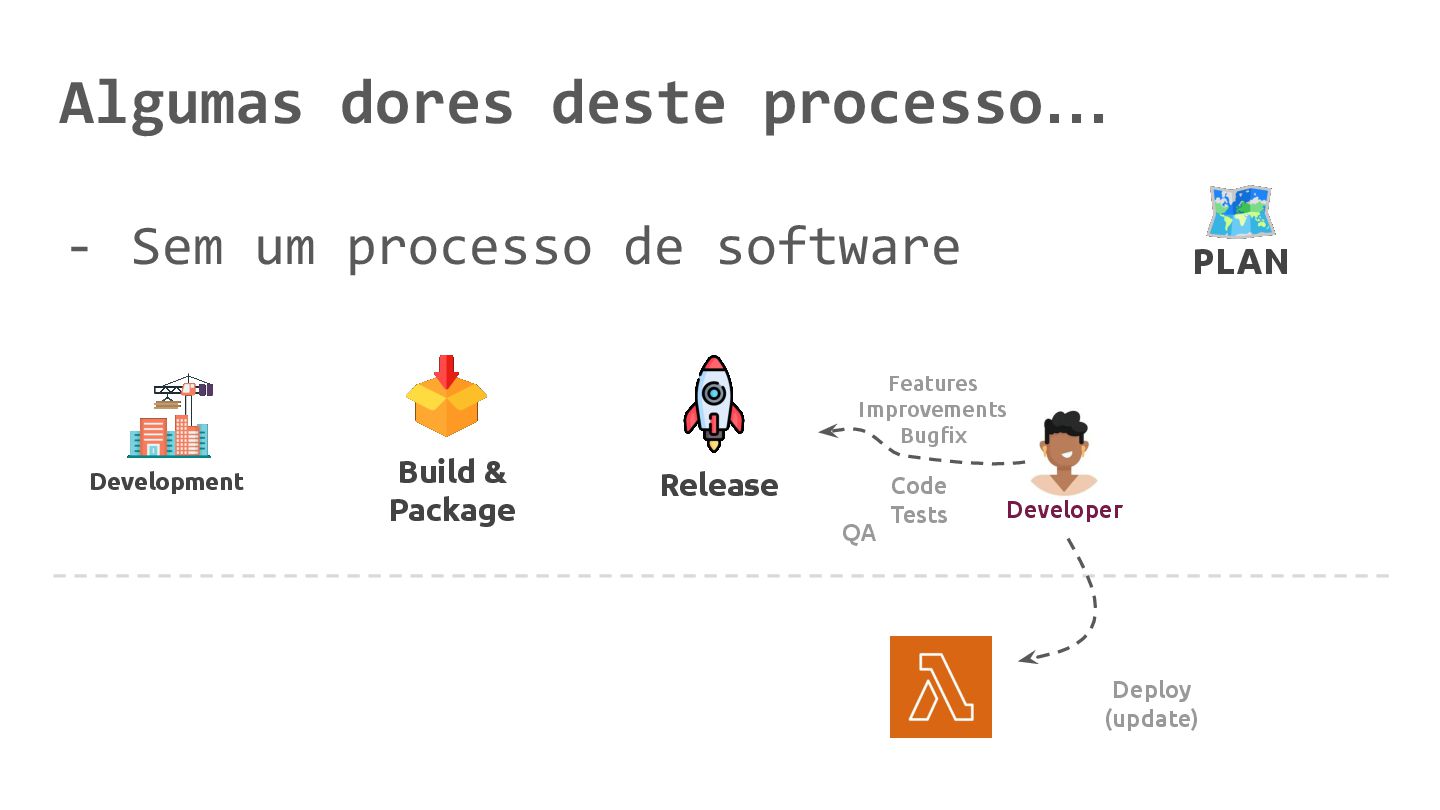 Algumas dores deste processo…

- Sem um processo de software

PLAN

Development

Build & Package

Release

Features
Improvements
Bugfix

Code
Tests

QA

Developer

Deploy
(update)